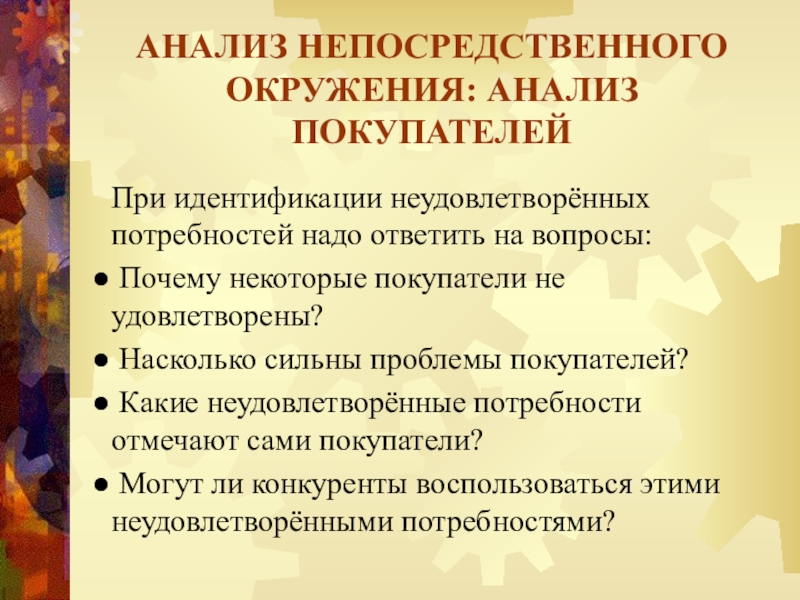 АНАЛИЗ НЕПОСРЕДСТВЕННОГО ОКРУЖЕНИЯ: АНАЛИЗ ПОКУПАТЕЛЕЙ

При идентификации неудовлетворённых потребностей надо ответить на вопросы:

● Почему некоторые покупатели не удовлетворены?

● Насколько сильны проблемы покупателей?

● Какие неудовлетворённые потребности отмечают сами покупатели?

● Могут ли конкуренты воспользоваться этими неудовлетворёнными потребностями?